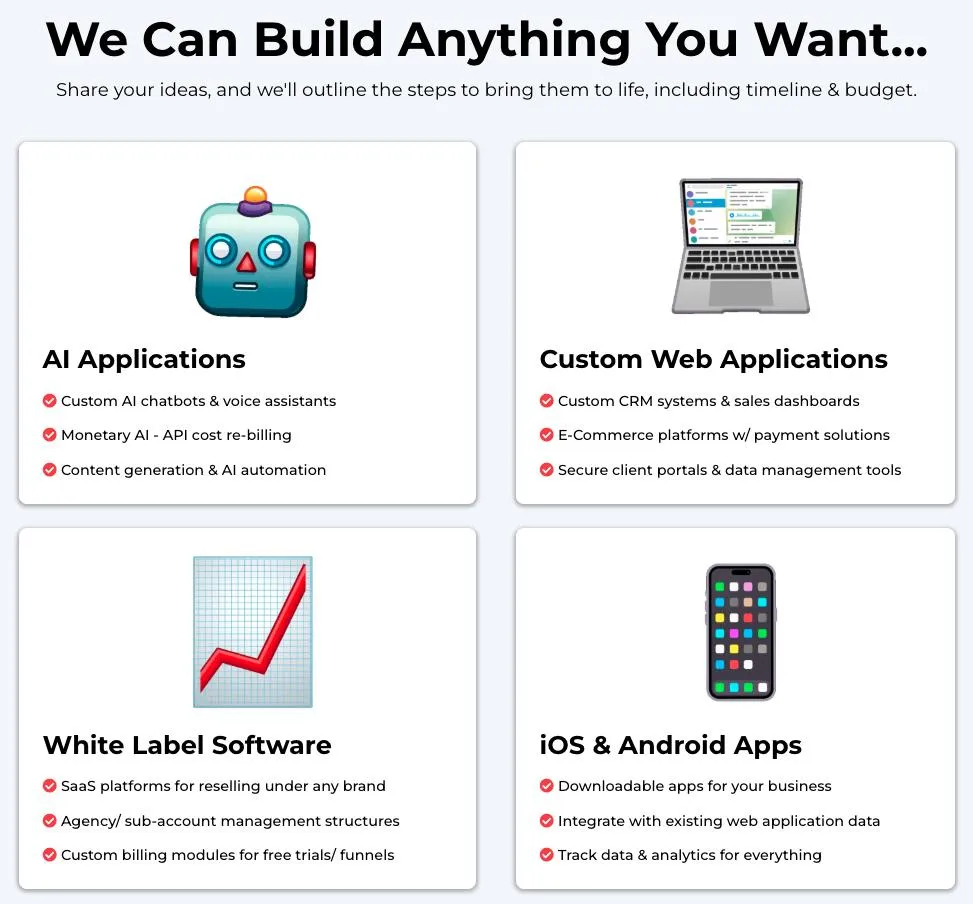 We Can Build Anything You Want...

Share your ideas, and we'll outline the steps to bring them to life, including timeline & budget.

AI Applications

Custom AI chatbots & voice assistants

Monetary AI - API cost re-billing

Content generation & AI automation

Custom Web Applications

Custom CRM systems & sales dashboards

E-Commerce platforms w/ payment solutions

Secure client portals & data management tools

White Label Software

SaaS platforms for reselling under any brand

Agency/ sub-account management structures

Custom billing modules for free trials/ funnels

iOS & Android Apps

Downloadable apps for your business

Integrate with existing web application data

Track data & analytics for everything